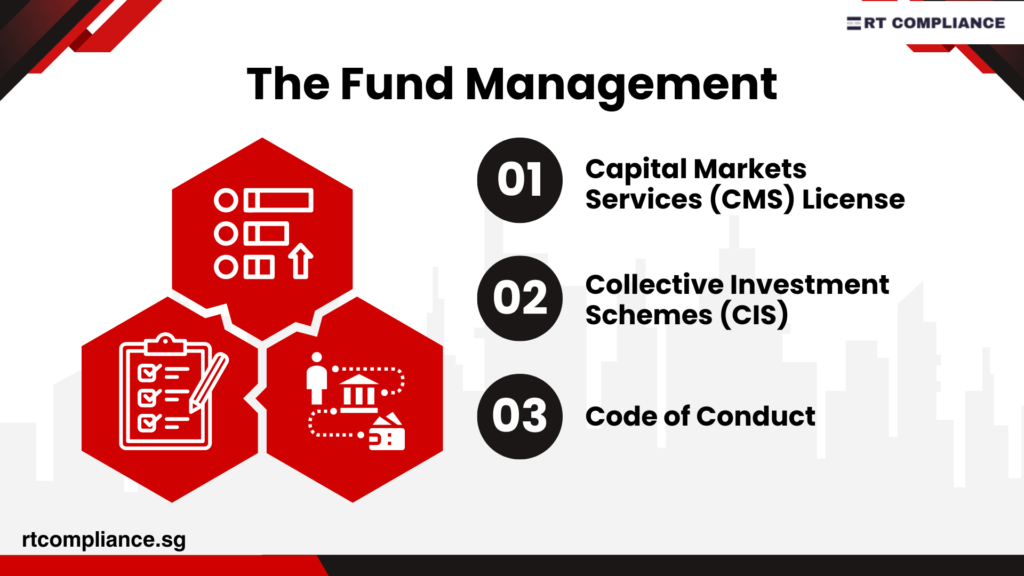 RT COMPLIANCE

The Fund Management

01 Capital Markets Services (CMS) License

02 Collective Investment Schemes (CIS)

03 Code of Conduct

rtcompliance.sg